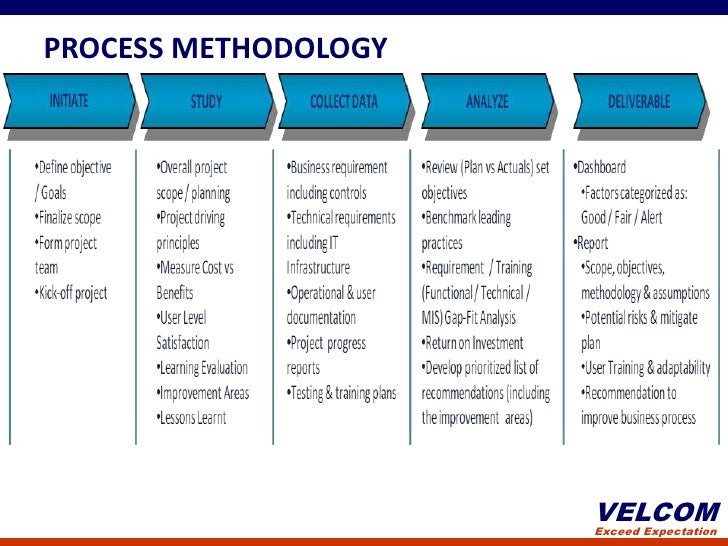 PROCESS METHODOLOGY

INITIATE

•Define objective / Goals
•Finalize scope
•Form project team
•Kick-off project

STUDY

•Overall project scope / planning
•Project driving principles
•Measure Cost vs Benefits
•User Level Satisfaction
•Learning Evaluation
•Improvement Areas
•Lessons Learnt

COLLECT DATA

•Business requirement including controls
•Technical requirements including IT Infrastructure
•Operational & user documentation
•Project progress reports
•Testing & training plans

ANALYZE

•Review (Plan vs Actuals) set objectives
•Benchmark leading practices
•Requirement / Training (Functional / Technical / MIS) Gap-Fit Analysis
•Return on Investment
•Develop prioritized list of recommendations (including the improvement areas)

DELIVERABLE

•Dashboard
•Factors categorized as: Good / Fair / Alert
•Report
•Scope, objectives, methodology & assumptions
•Potential risks & mitigate plan
•User Training & adaptability
•Recommendation to improve business process

VELCOM
Exceed Expectation